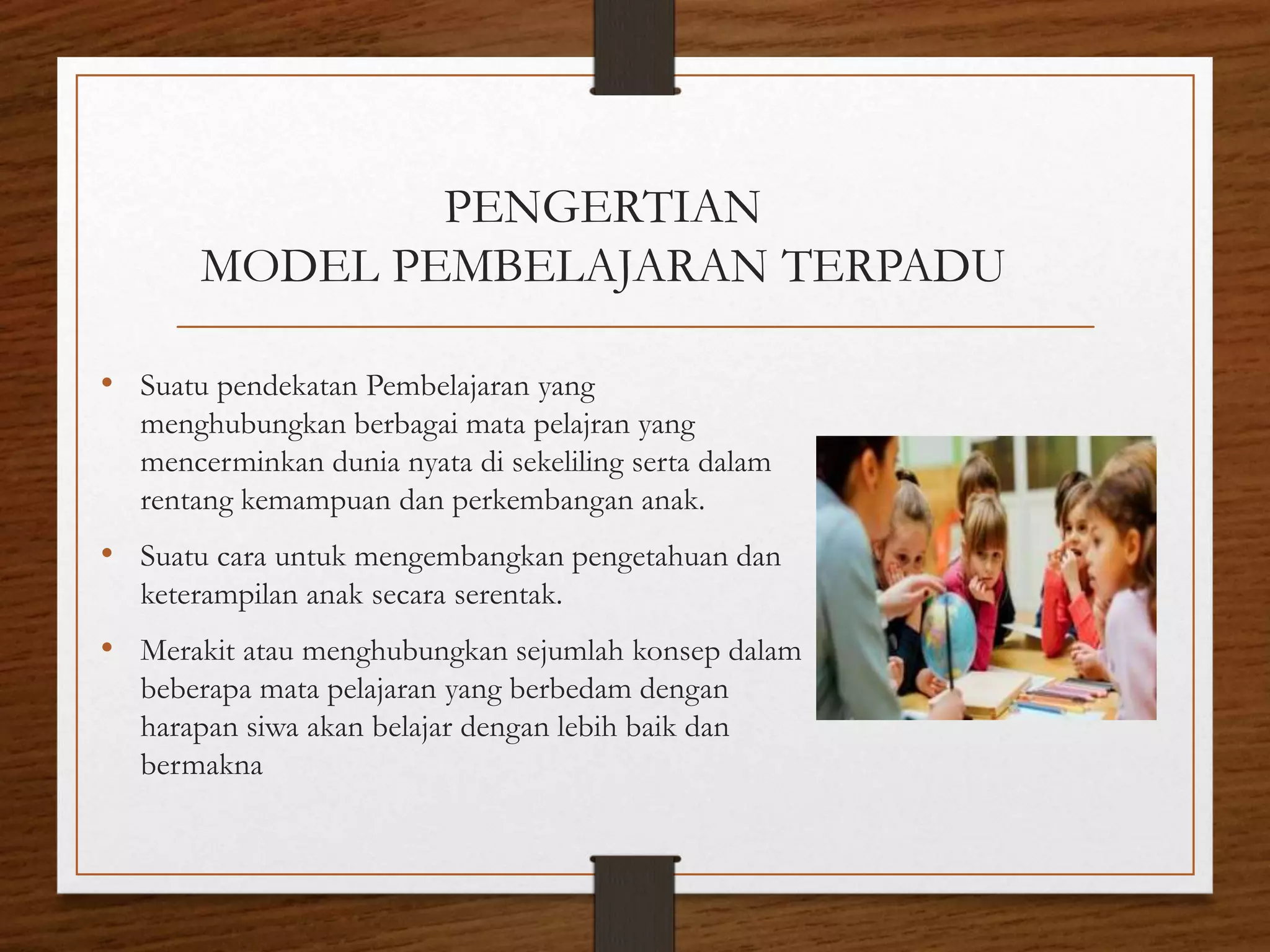 PENGERTIAN
MODEL PEMBELAJARAN TERPADU

• Suatu pendekatan Pembelajaran yang menghubungkan berbagai mata pelajran yang mencerminkan dunia nyata di sekeliling serta dalam rentang kemampuan dan perkembangan anak.

• Suatu cara untuk mengembangkan pengetahuan dan keterampilan anak secara serentak.

• Merakit atau menghubungkan sejumlah konsep dalam beberapa mata pelajaran yang berbedam dengan harapan siwa akan belajar dengan lebih baik dan bermakna